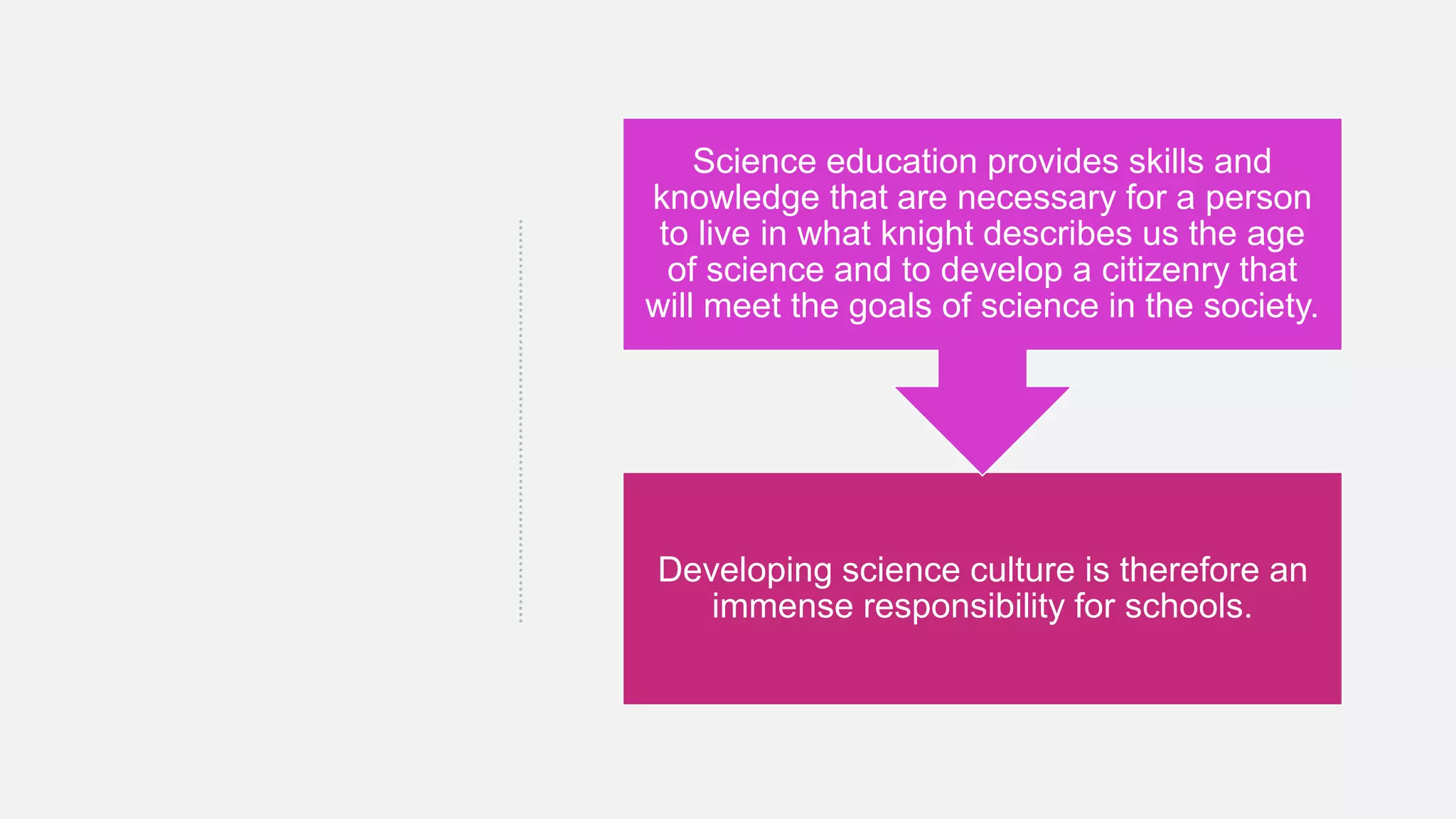 Science education provides skills and knowledge that are necessary for a person to live in what knight describes us the age of science and to develop a citizenry that will meet the goals of science in the society.

Developing science culture is therefore an immense responsibility for schools.